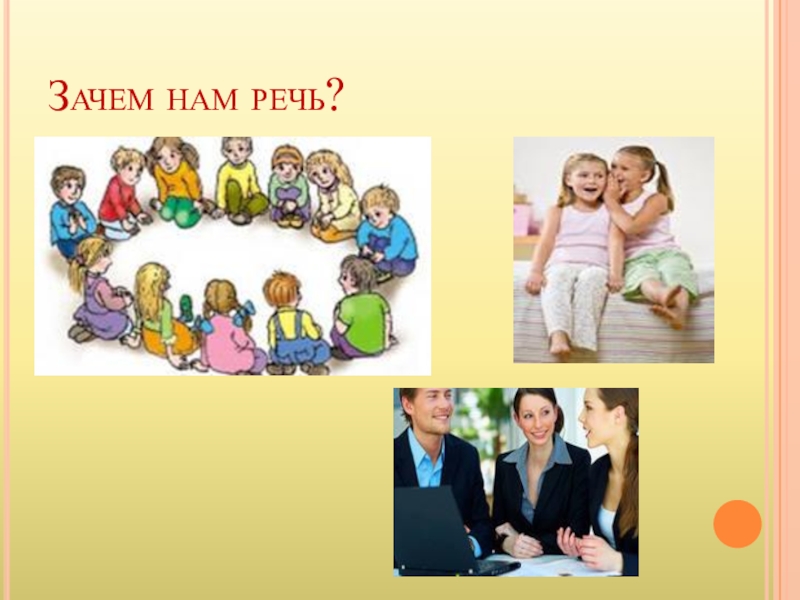 Зачем нам речь?